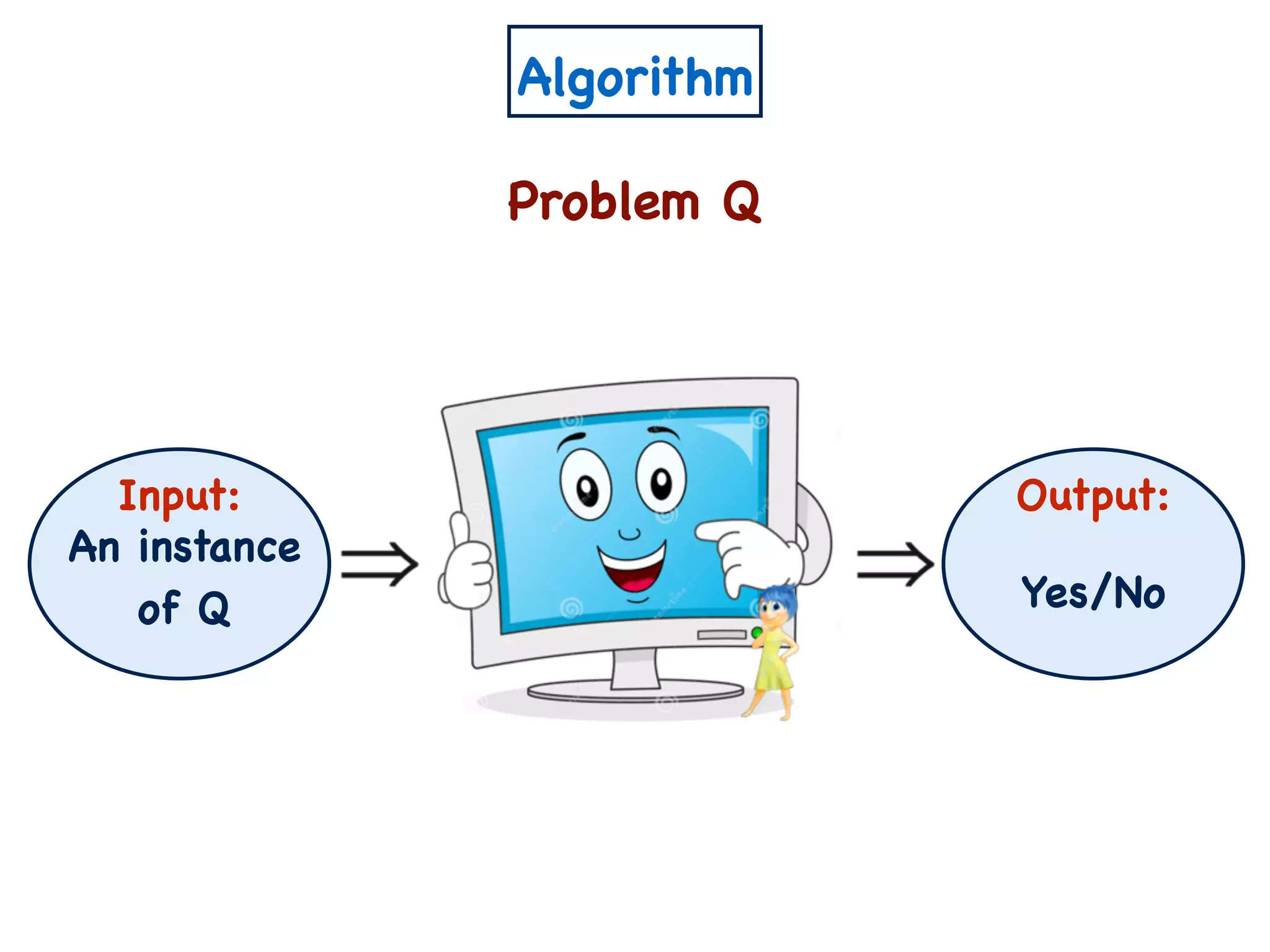 Algorithm

Problem Q

Input:
An instance of Q

$\Rightarrow$

$\Rightarrow$

Output:
Yes/No